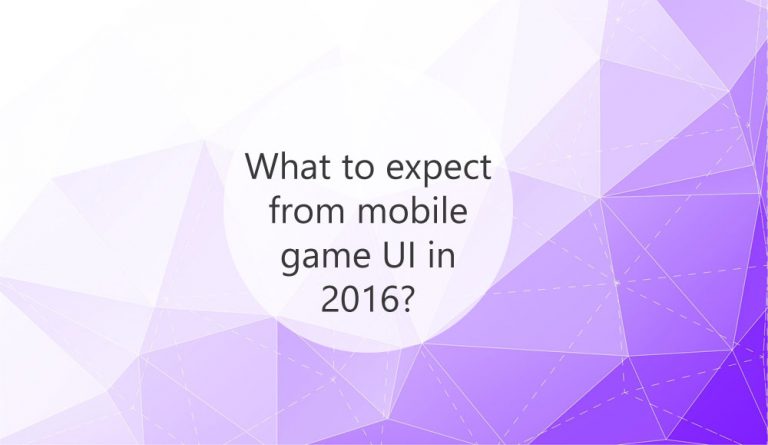 What to expect from mobile game UI in 2016?